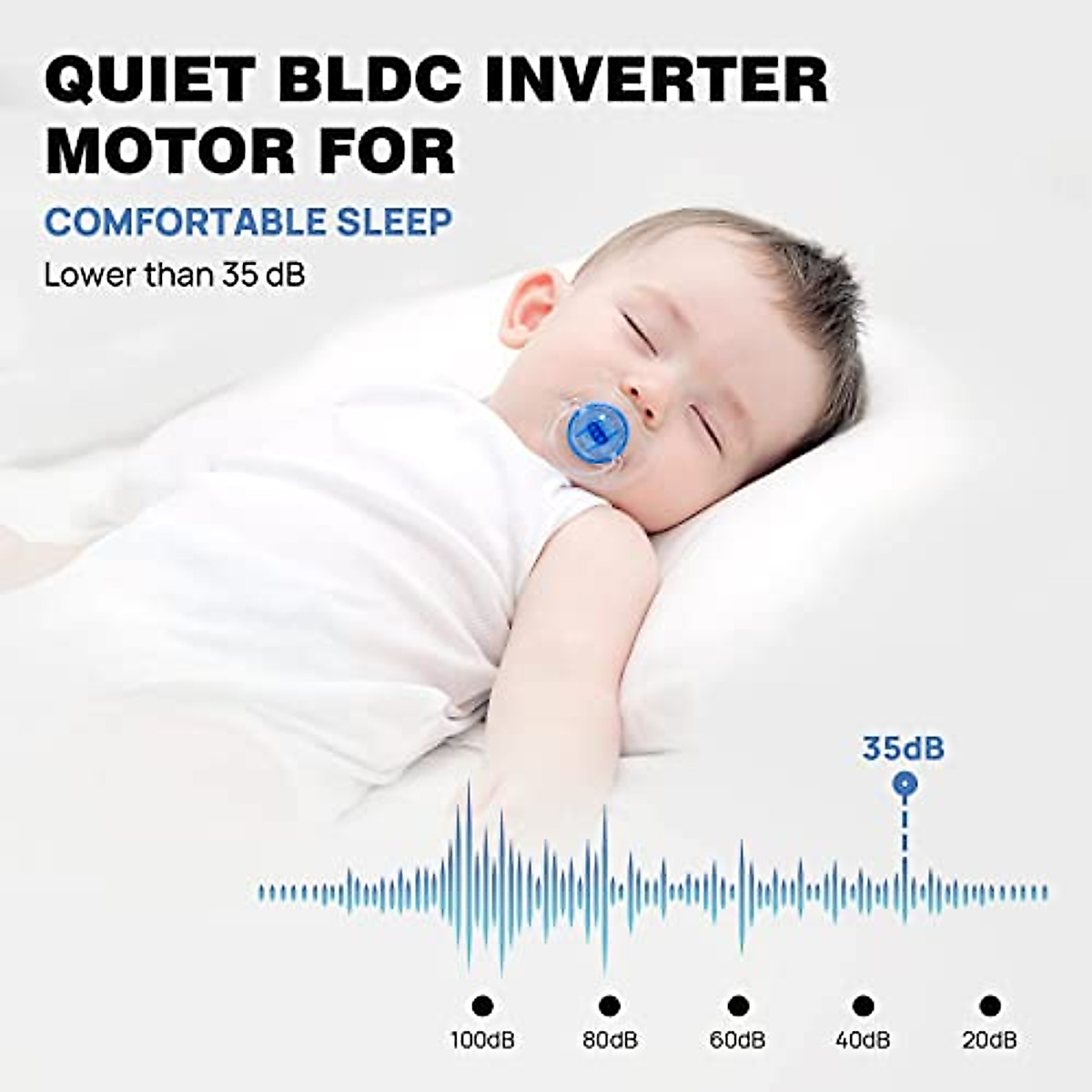 QUIET BLDC INVERTER MOTOR FOR

COMFORTABLE SLEEP

Lower than 35 dB

35dB

100dB

80dB

60dB

40dB

20dB